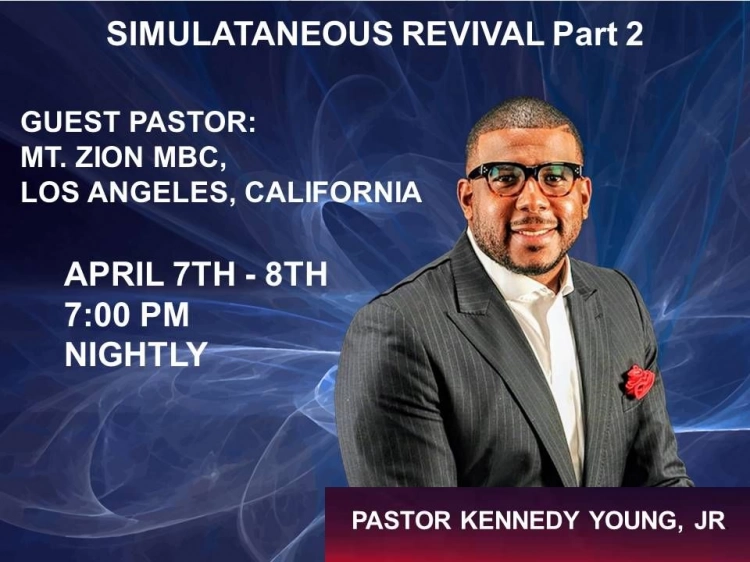 SIMULATANEOUS REVIVAL Part 2

GUEST PASTOR:
MT. ZION MBC,
LOS ANGELES, CALIFORNIA

APRIL 7TH - 8TH
7:00 PM
NIGHTLY

PASTOR KENNEDY YOUNG, JR